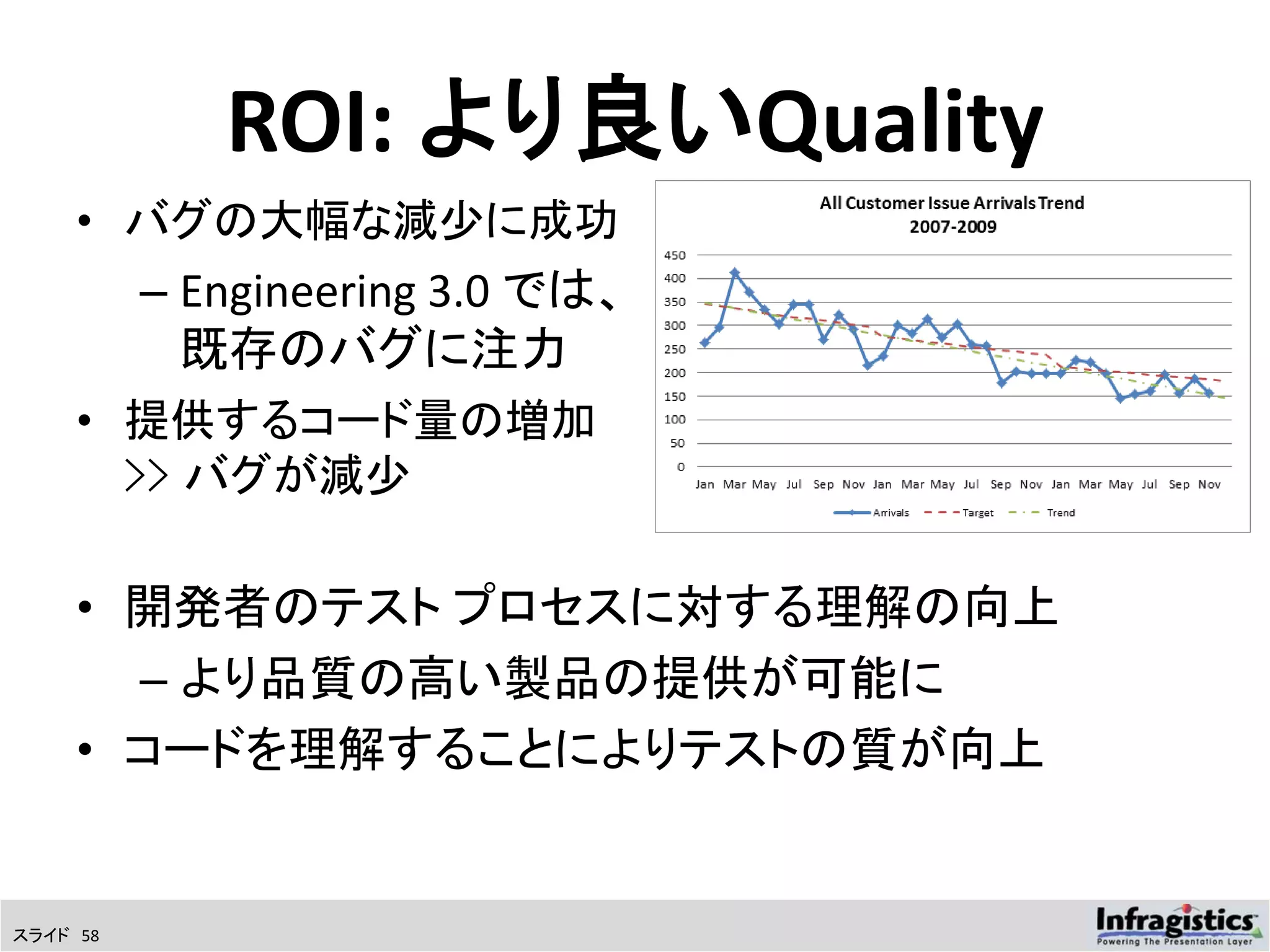 ROI: より良いQuality

• バグの大幅な減少に成功
– Engineering 3.0 では、既存のバグに注力
• 提供するコード量の増加 >> バグが減少

All Customer Issue Arrivals Trend
2007-2009

450
400
350
300
250
200
150
100
50
0

Jan Mar May Jul Sep Nov Jan Mar May Jul Sep Nov Jan Mar May Jul Sep Nov

Arrivals Target Trend

• 開発者のテスト プロセスに対する理解の向上
– より品質の高い製品の提供が可能に
• コードを理解することによりテストの質が向上

スライド 58

Infragistics
Powering The Presentation Layer